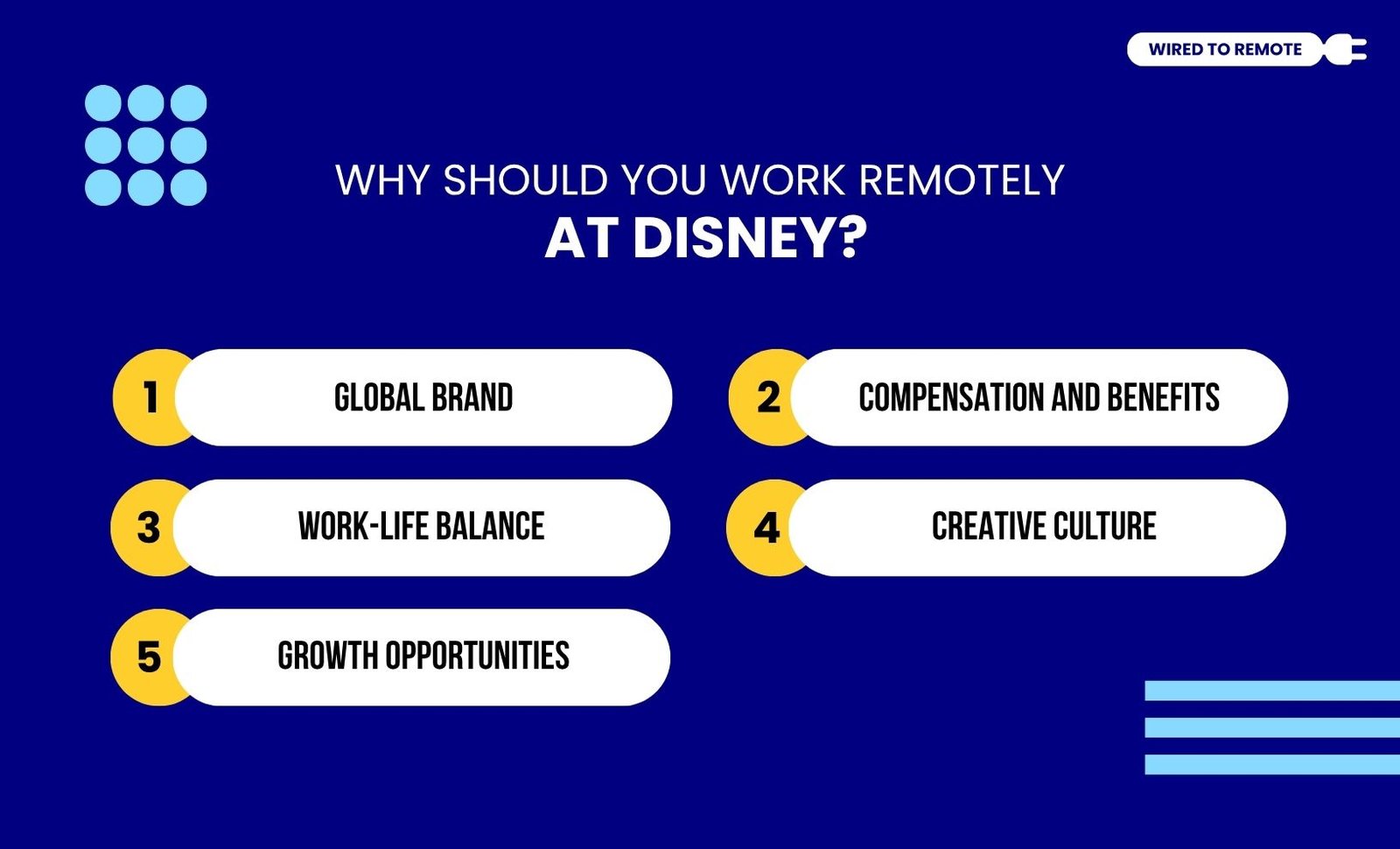 WIRED TO REMOTE

WHY SHOULD YOU WORK REMOTELY
AT DISNEY?

1 GLOBAL BRAND

2 COMPENSATION AND BENEFITS

3 WORK-LIFE BALANCE

4 CREATIVE CULTURE

5 GROWTH OPPORTUNITIES